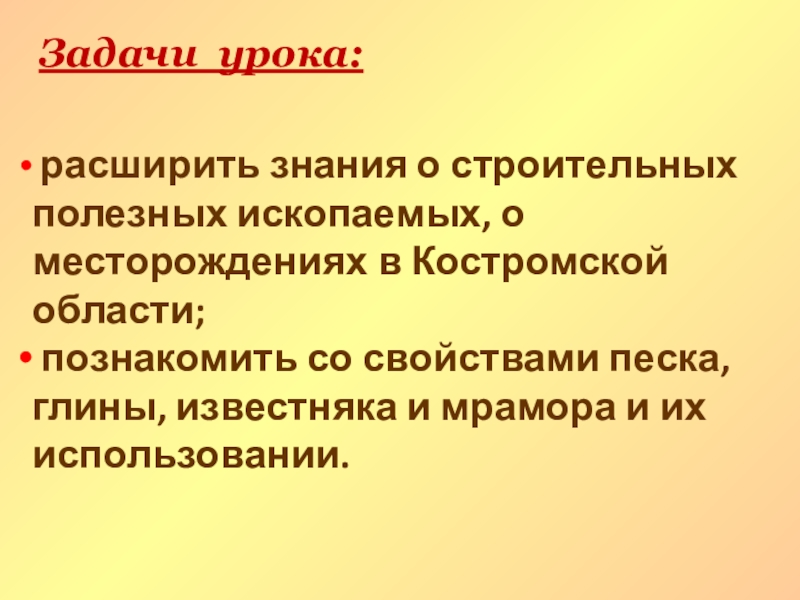 Задачи урока:

• расширить знания о строительных полезных ископаемых, о месторождениях в Костромской области;
• познакомить со свойствами песка, глины, известняка и мрамора и их использовании.